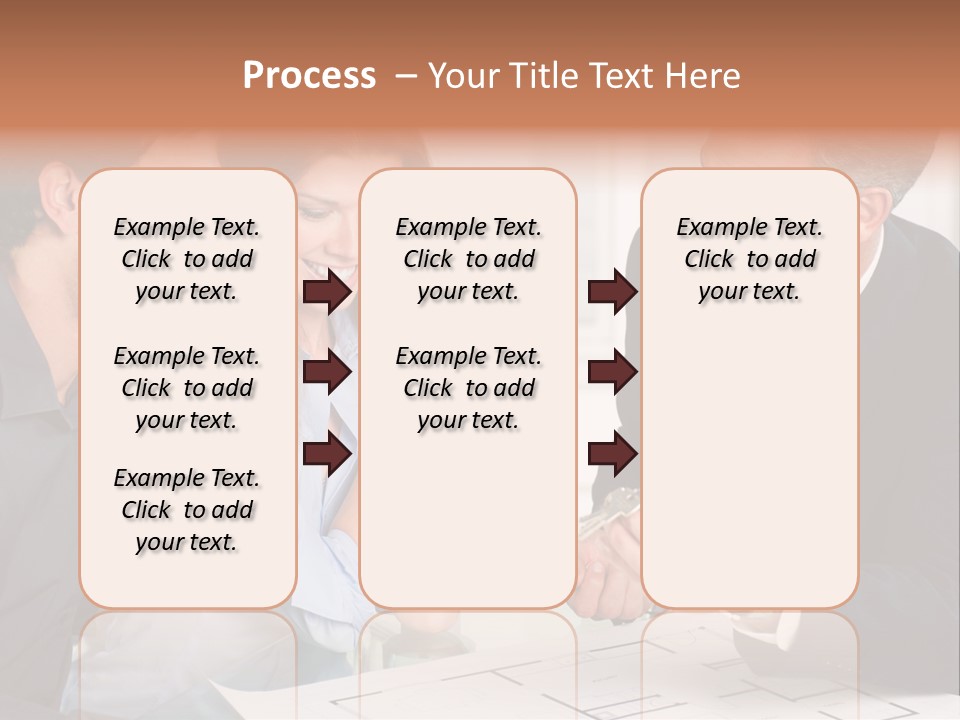 Process – Your Title Text Here

Example Text. Click to add your text.

Example Text. Click to add your text.

Example Text. Click to add your text.

Example Text. Click to add your text.

Example Text. Click to add your text.

Example Text. Click to add your text.